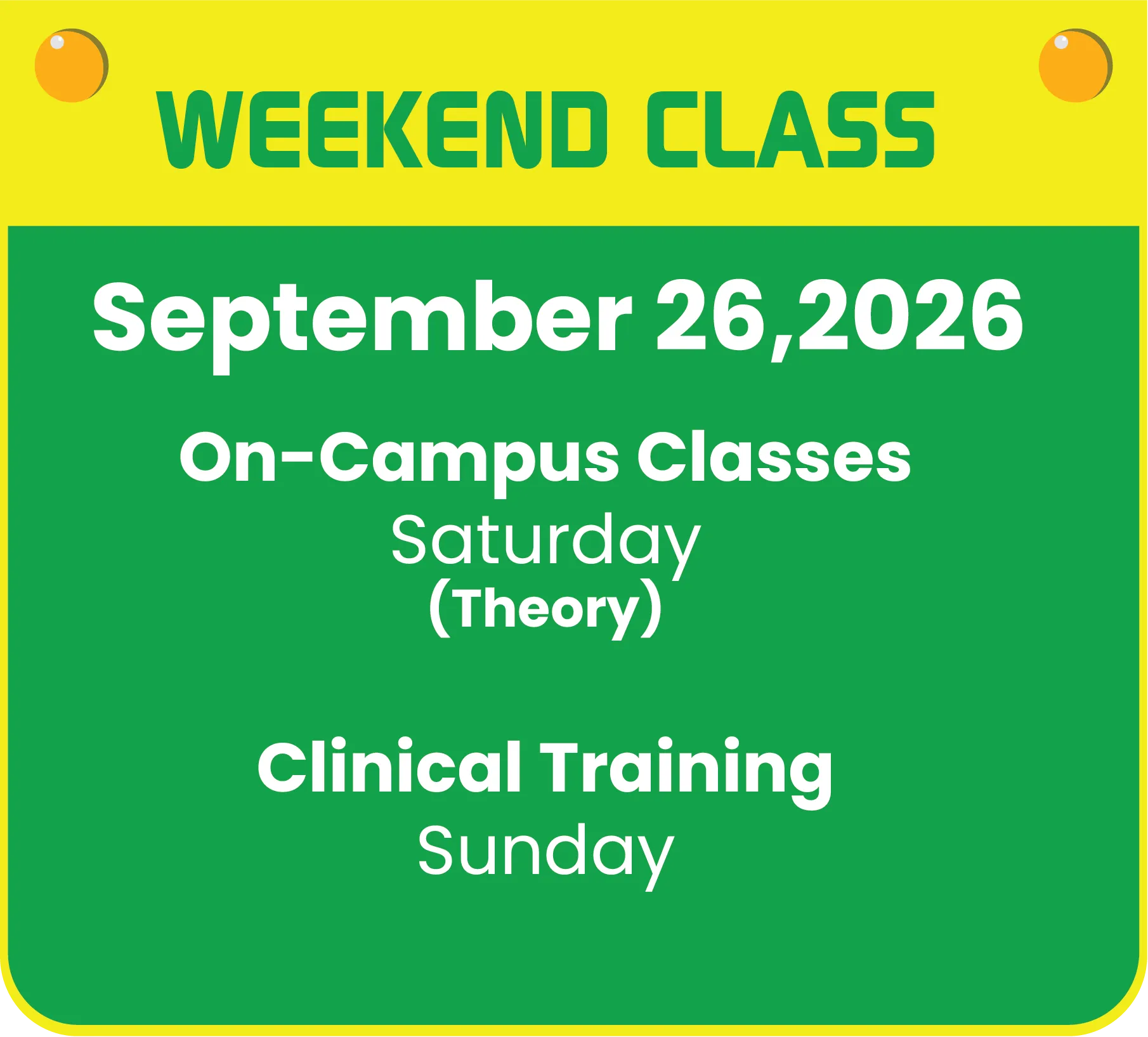 WEEKEND CLASS

September 26,2026

On-Campus Classes
Saturday
(Theory)

Clinical Training
Sunday